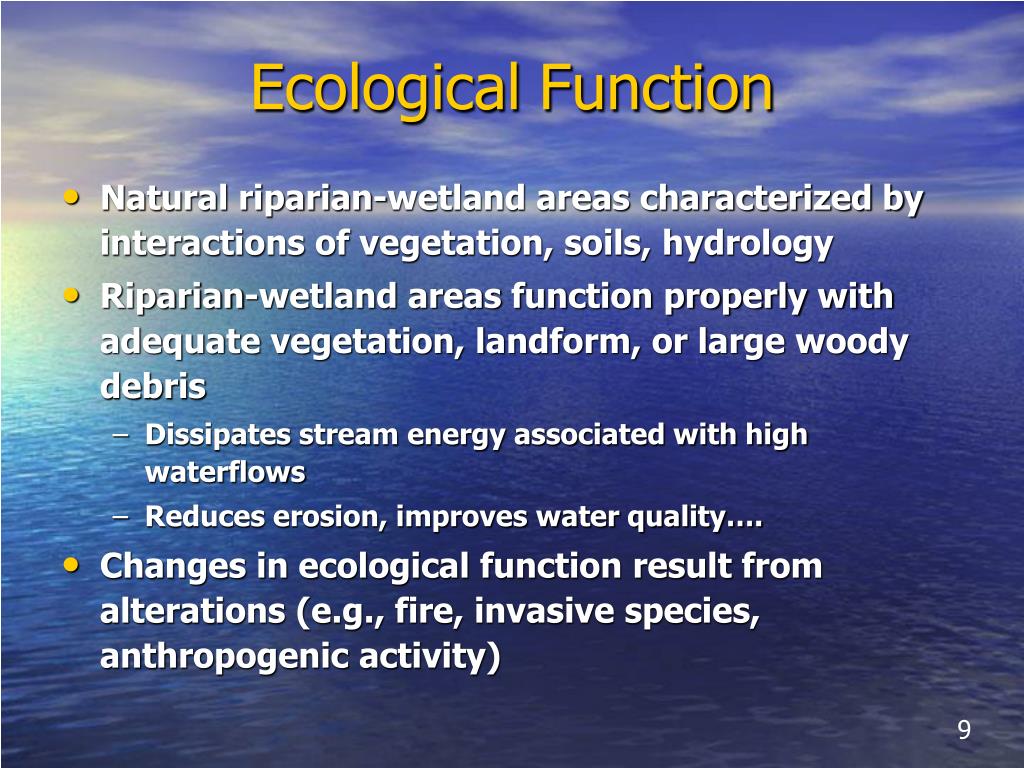 Ecological Function

• Natural riparian-wetland areas characterized by interactions of vegetation, soils, hydrology
• Riparian-wetland areas function properly with adequate vegetation, landform, or large woody debris
– Dissipates stream energy associated with high waterflows
– Reduces erosion, improves water quality….
• Changes in ecological function result from alterations (e.g., fire, invasive species, anthropogenic activity)

9